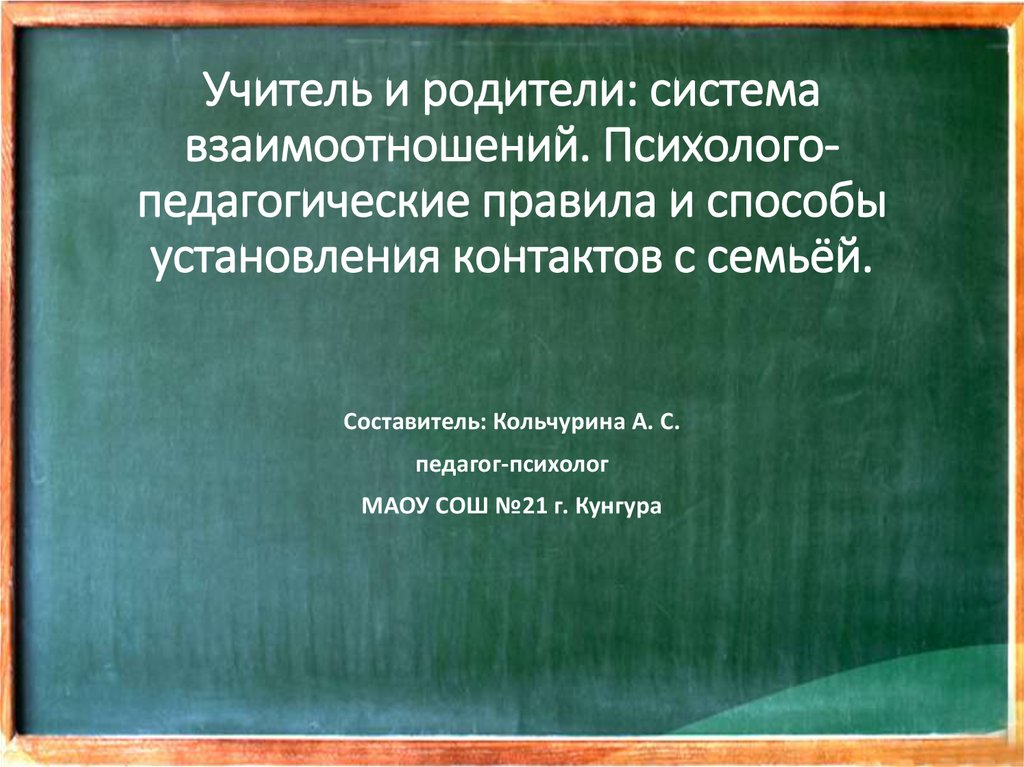 Учитель и родители: система взаимоотношений. Психолого-педагогические правила и способы установления контактов с семьёй.

Составитель: Кольчурина А. С.

педагог-психолог

МАОУ СОШ №21 г. Кунгура